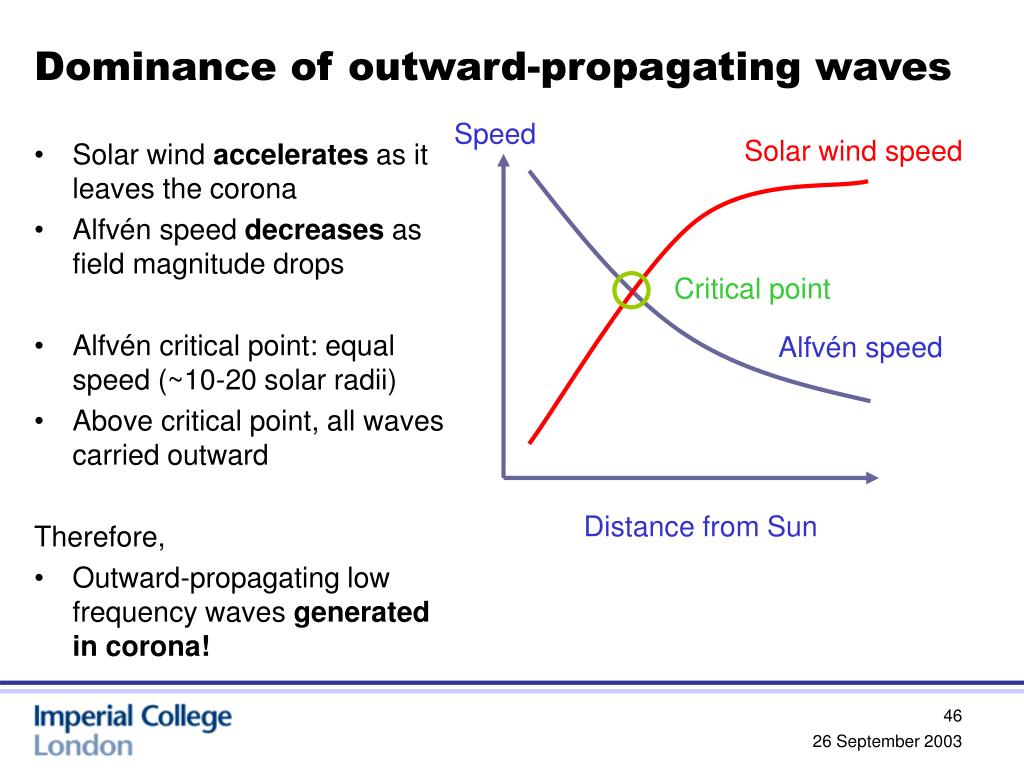 Dominance of outward-propagating waves

• Solar wind accelerates as it leaves the corona
• Alfvén speed decreases as field magnitude drops

• Alfvén critical point: equal speed (~10-20 solar radii)
• Above critical point, all waves carried outward

Therefore,
• Outward-propagating low frequency waves generated in corona!

Speed

Solar wind speed

Critical point

Alfvén speed

Distance from Sun

Imperial College London

46

26 September 2003